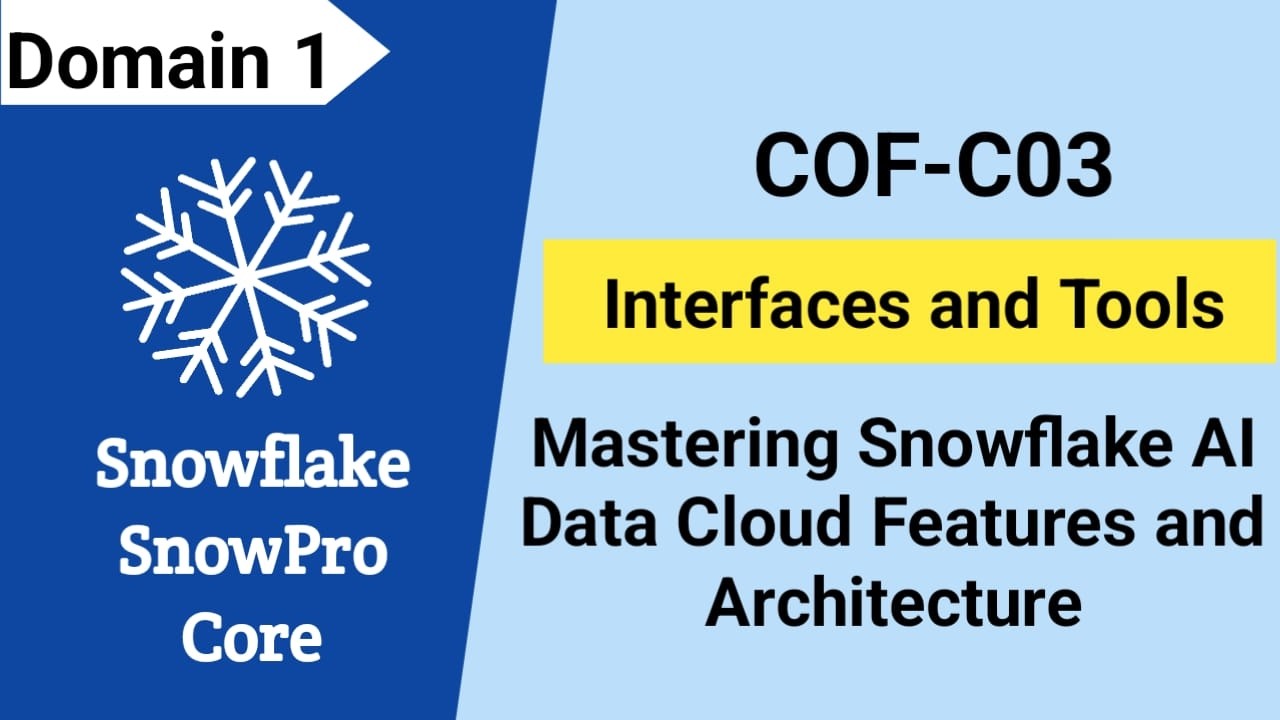 Domain 1

Snowflake SnowPro Core

COF-C03

Interfaces and Tools

Mastering Snowflake AI Data Cloud Features and Architecture